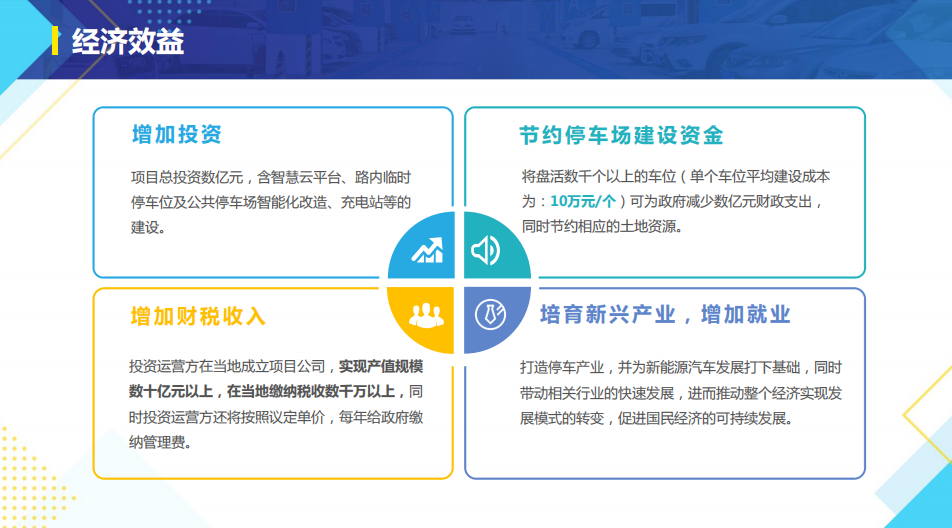 经济效益

增加投资

项目总投资数亿元，含智慧云平台、路内临时停车位及公共停车场智能化改造、充电站等的建设。

节约停车场建设资金

将盘活数千个以上的车位（单个车位平均建设成本为：10万元/个）可为政府减少数亿元财政支出，同时节约相应的土地资源。

增加财税收入

投资运营方在当地成立项目公司，实现产值规模数十亿元以上，在当地缴纳税收数千万以上，同时投资运营方还将按照议定单价，每年给政府缴纳管理费。

培育新兴产业，增加就业

打造停车产业，并为新能源汽车发展打下基础，同时带动相关行业的快速发展，进而推动整个经济实现发展模式的转变，促进国民经济的可持续发展。